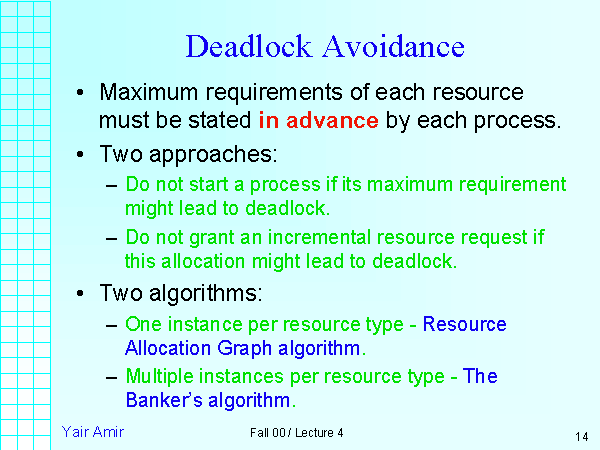 Deadlock Avoidance

• Maximum requirements of each resource must be stated in advance by each process.

• Two approaches:
– Do not start a process if its maximum requirement might lead to deadlock.
– Do not grant an incremental resource request if this allocation might lead to deadlock.

• Two algorithms:
– One instance per resource type - Resource Allocation Graph algorithm.
– Multiple instances per resource type - The Banker's algorithm.

Yair Amir

Fall 00 / Lecture 4

14